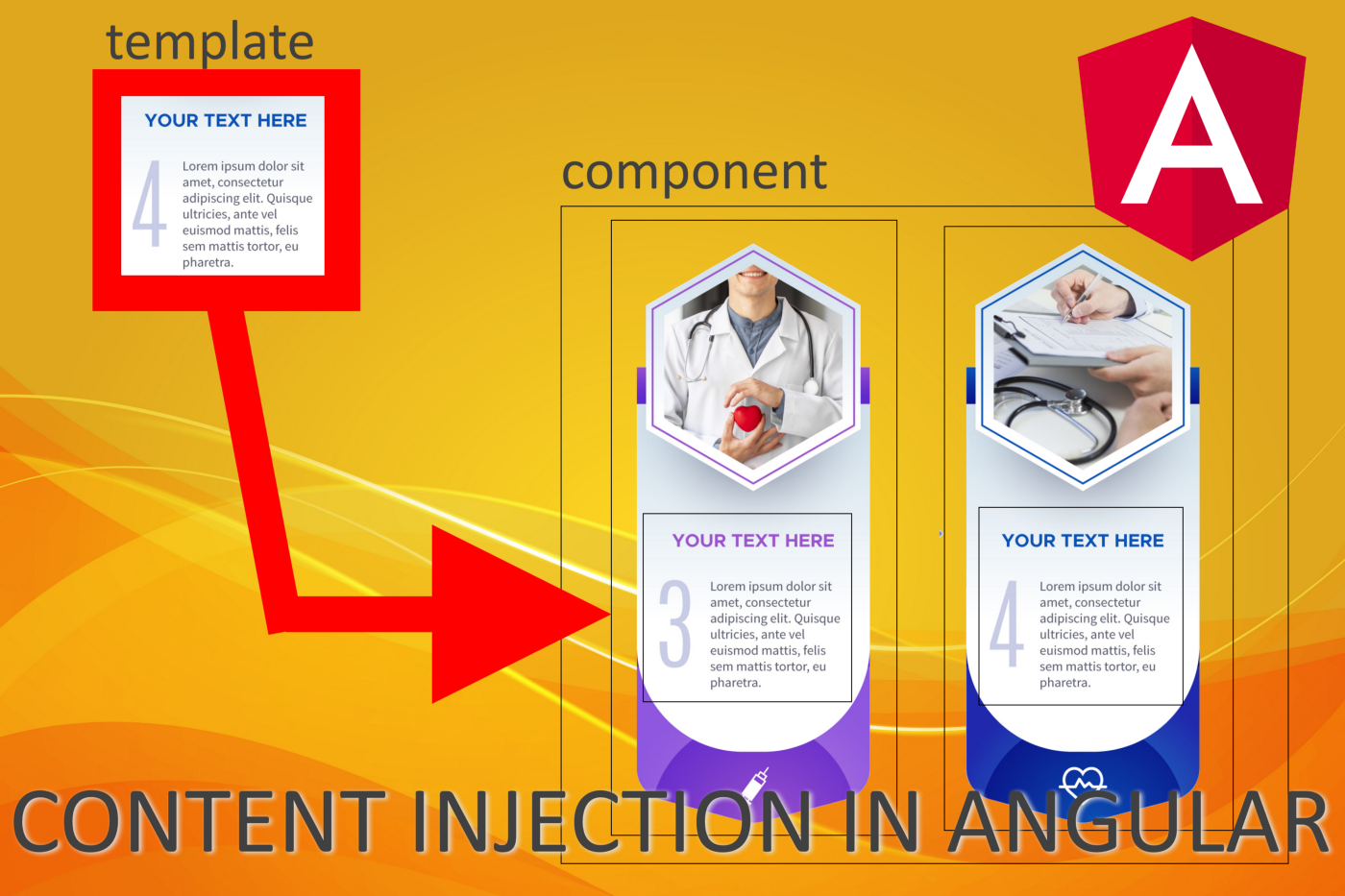 template

YOUR TEXT HERE

4

Lorem ipsum dolor sit amet, consectetur adipiscing elit. Quisque ultricies, ante vel euismod mattis, felis sem mattis tortor, eu pharetra.

component

A

YOUR TEXT HERE

3

Lorem ipsum dolor sit amet, consectetur adipiscing elit. Quisque ultricies, ante vel euismod mattis, felis sem mattis tortor, eu pharetra.

YOUR TEXT HERE

4

Lorem ipsum dolor sit amet, consectetur adipiscing elit. Quisque ultricies, ante vel euismod mattis, felis sem mattis tortor, eu pharetra.

CONTENT INJECTION IN ANGULAR